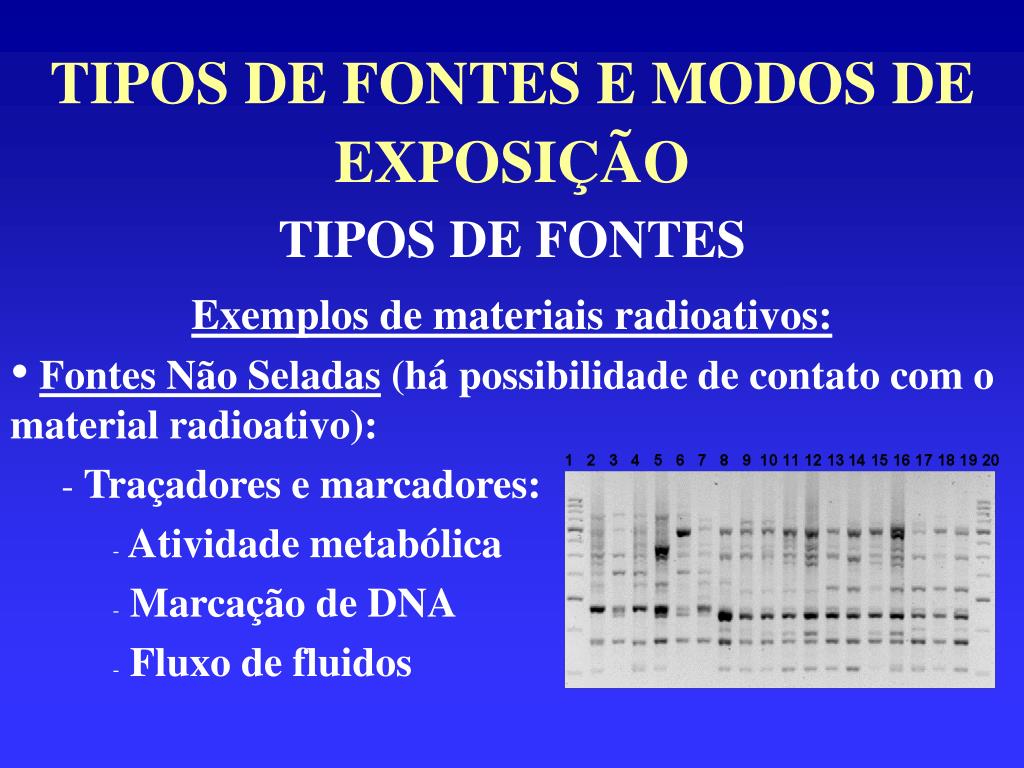 TIPOS DE FONTES E MODOS DE EXPOSIÇÃO

TIPOS DE FONTES

Exemplos de materiais radioativos:

• Fontes Não Seladas (há possibilidade de contato com o material radioativo):

- Traçadores e marcadores:

- Atividade metabólica

- Marcação de DNA

- Fluxo de fluidos

1 2 3 4 5 6 7 8 9 10 11 12 13 14 15 16 17 18 19 20